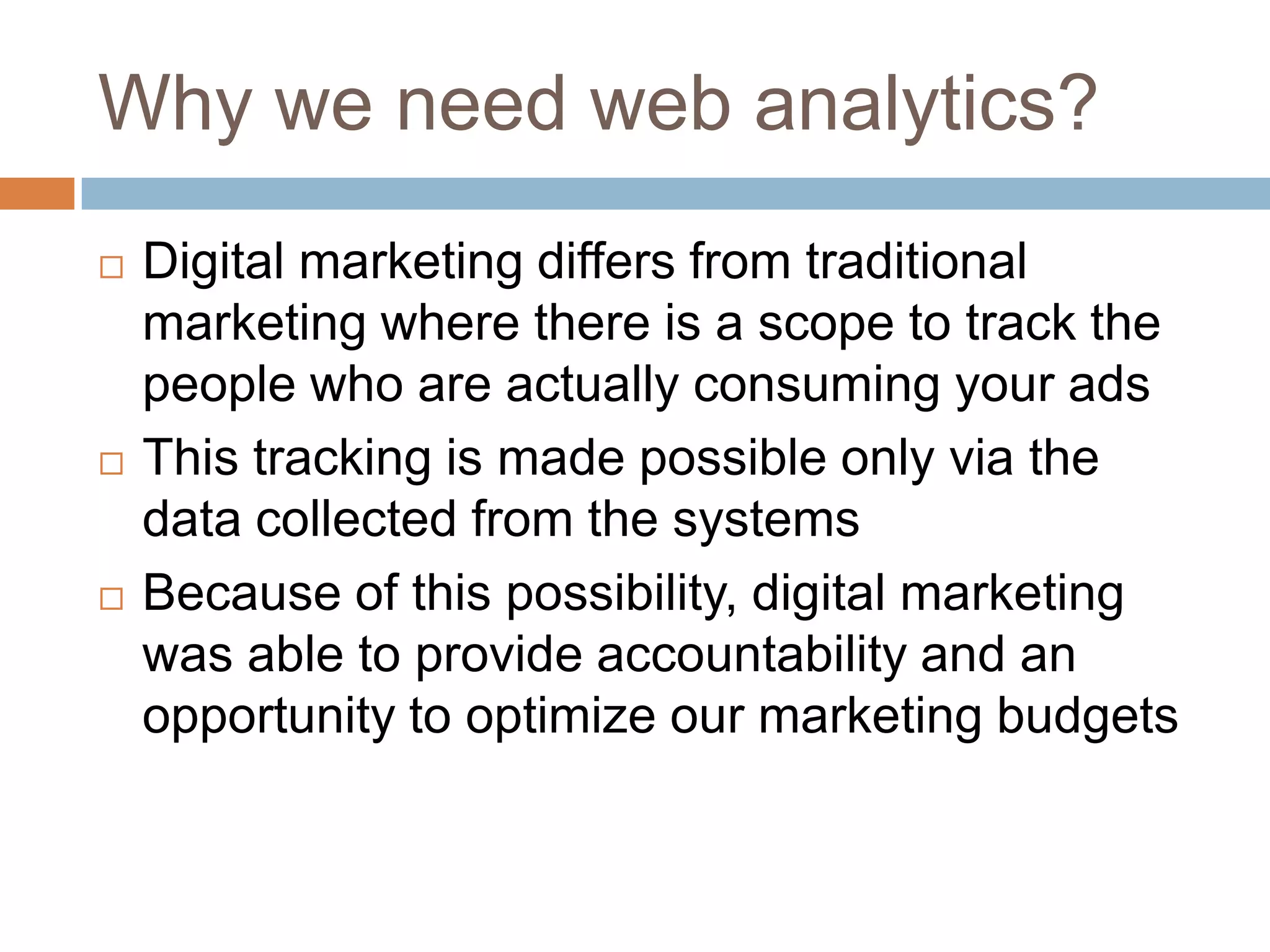 Why we need web analytics?

□ Digital marketing differs from traditional marketing where there is a scope to track the people who are actually consuming your ads
□ This tracking is made possible only via the data collected from the systems
□ Because of this possibility, digital marketing was able to provide accountability and an opportunity to optimize our marketing budgets